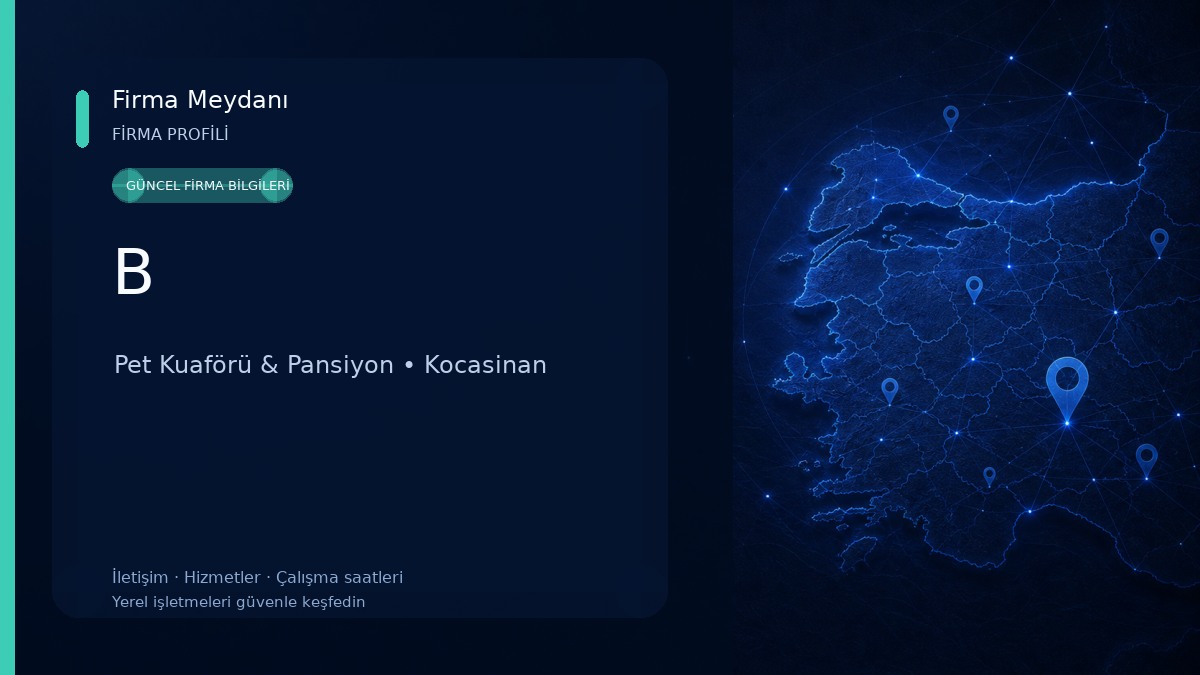 Firma Meydanı
FİRMA PROFİLİ

GÜNCEL FİRMA BİLGİLERİ

B

Pet Kuaförü & Pansiyon • Kocasinan

İletişim · Hizmetler · Çalışma saatleri
Yerel işletmeleri güvenle keşfedin